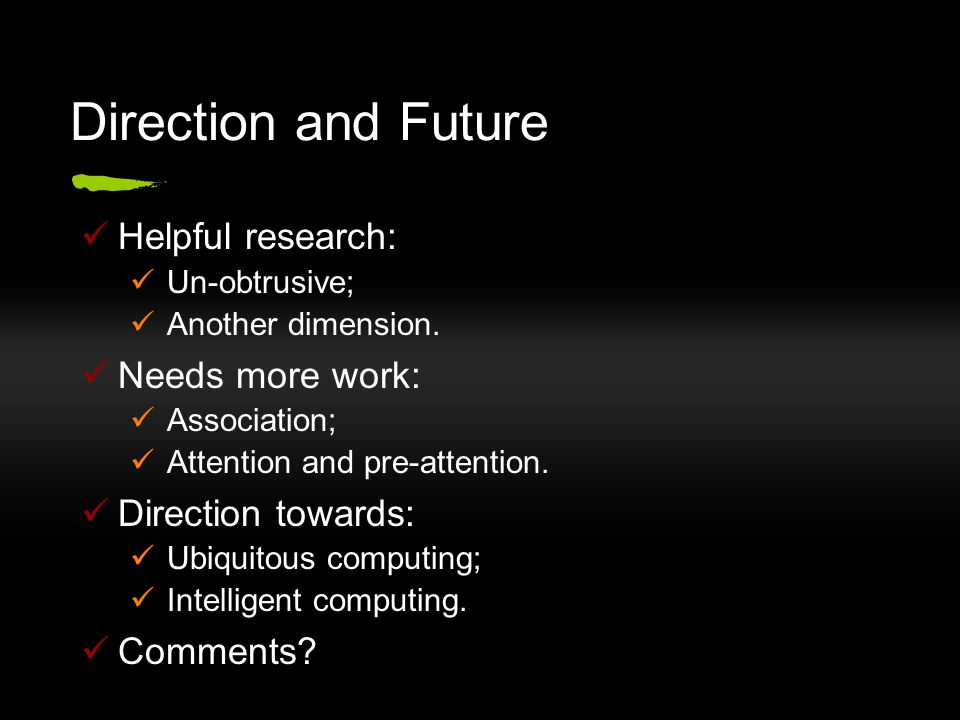 Direction and Future

✓ Helpful research:
  ✓ Un-obtrusive;
  ✓ Another dimension.
✓ Needs more work:
  ✓ Association;
  ✓ Attention and pre-attention.
✓ Direction towards:
  ✓ Ubiquitous computing;
  ✓ Intelligent computing.
✓ Comments?